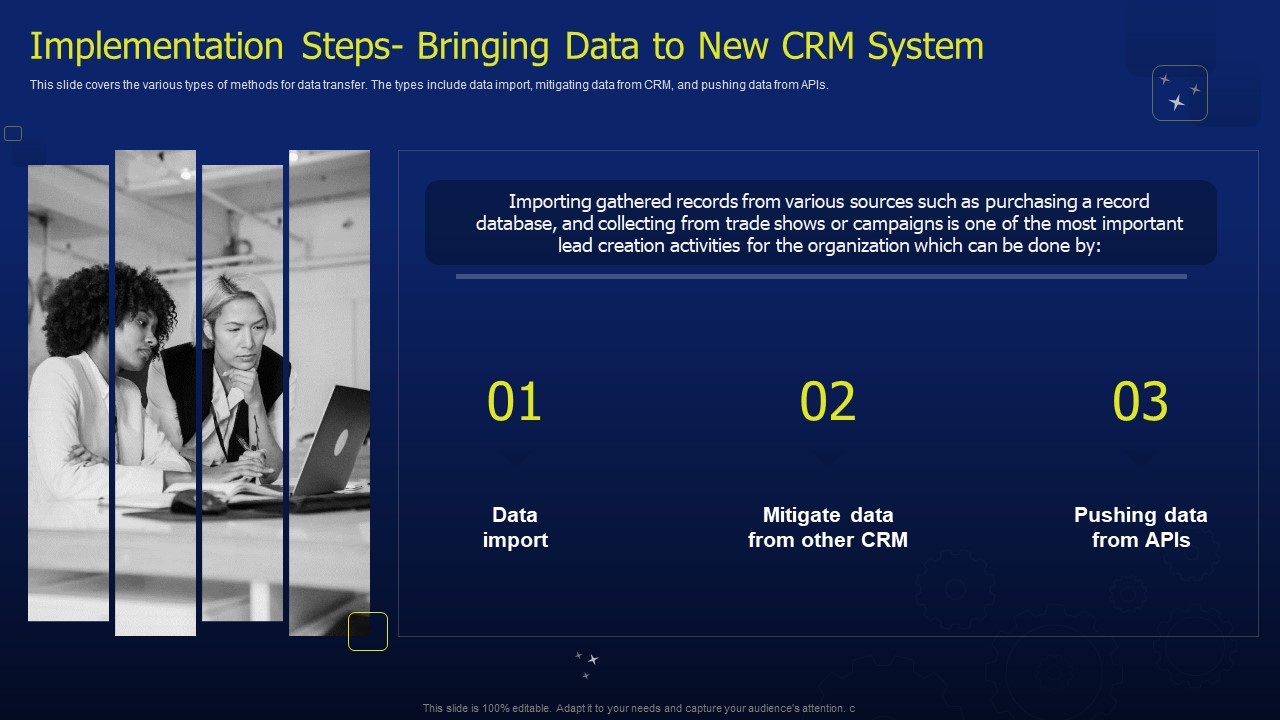 Implementation Steps- Bringing Data to New CRM System

This slide covers the various types of methods for data transfer. The types include data import, mitigating data from CRM, and pushing data from APIs.

Importing gathered records from various sources such as purchasing a record database, and collecting from trade shows or campaigns is one of the most important lead creation activities for the organization which can be done by:

01

Data import

02

Mitigate data from other CRM

03

Pushing data from APIs

This slide is 100% editable. Adapt it to your needs and capture your audience's attention. c